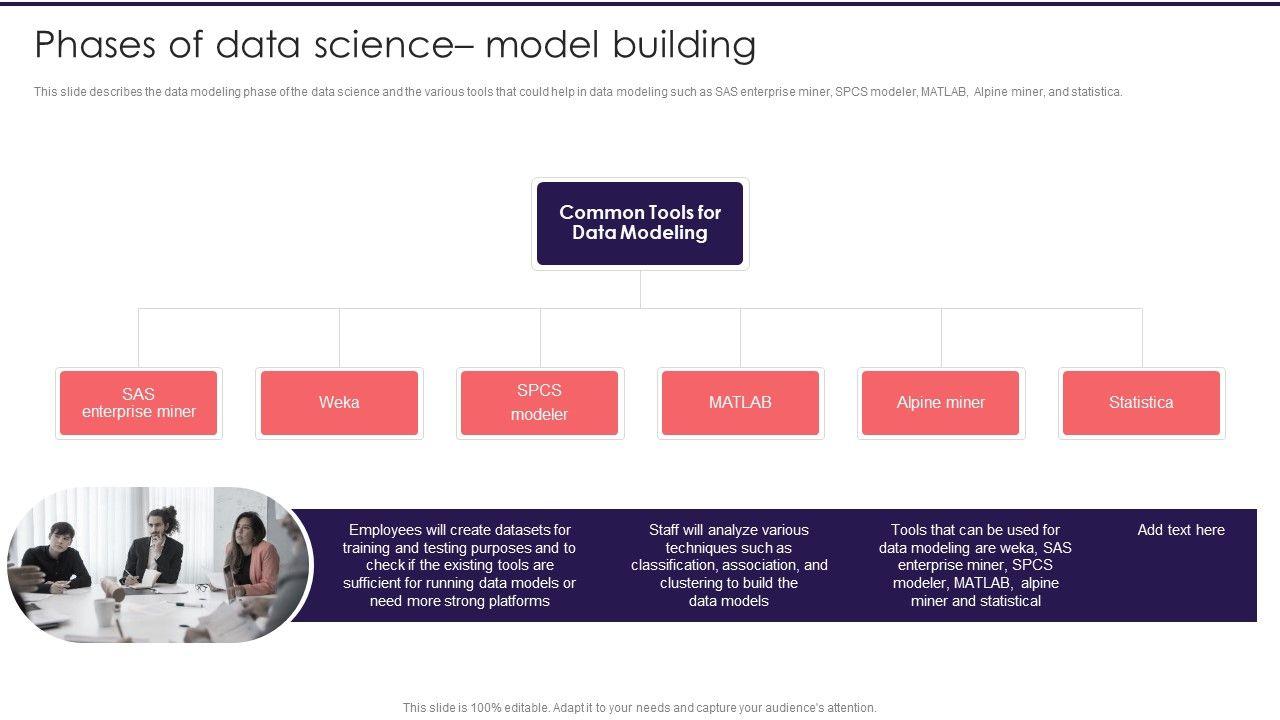 Phases of data science– model building

This slide describes the data modeling phase of the data science and the various tools that could help in data modeling such as SAS enterprise miner, SPCS modeler, MATLAB, Alpine miner, and statistica.

Common Tools for Data Modeling

SAS enterprise miner

Weka

SPCS modeler

MATLAB

Alpine miner

Statistica

Employees will create datasets for training and testing purposes and to check if the existing tools are sufficient for running data models or need more strong platforms

Staff will analyze various techniques such as classification, association, and clustering to build the data models

Tools that can be used for data modeling are weka, SAS enterprise miner, SPCS modeler, MATLAB, alpine miner and statistical

Add text here

This slide is 100% editable. Adapt it to your needs and capture your audience's attention.